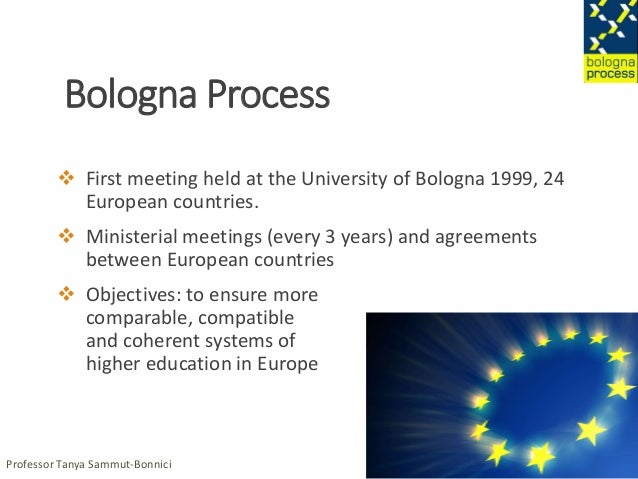 bologna process

Bologna Process

❖ First meeting held at the University of Bologna 1999, 24 European countries.

❖ Ministerial meetings (every 3 years) and agreements between European countries

❖ Objectives: to ensure more comparable, compatible and coherent systems of higher education in Europe

Professor Tanya Sammut-Bonnici